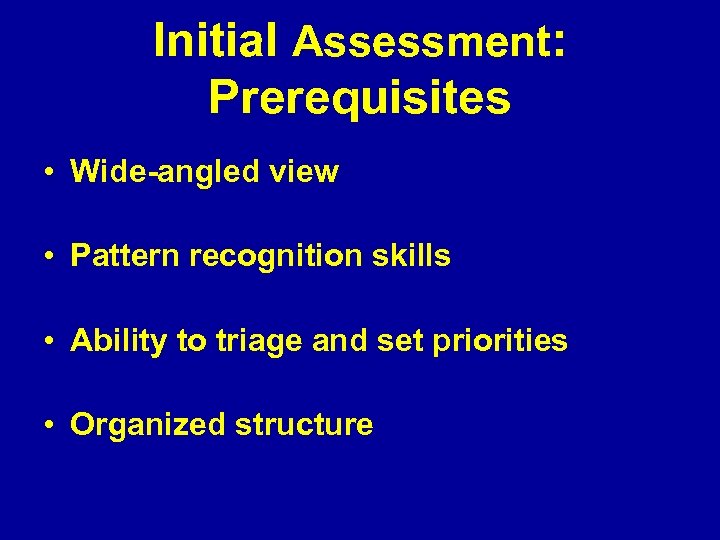 Initial Assessment: Prerequisites

• Wide-angled view

• Pattern recognition skills

• Ability to triage and set priorities

• Organized structure